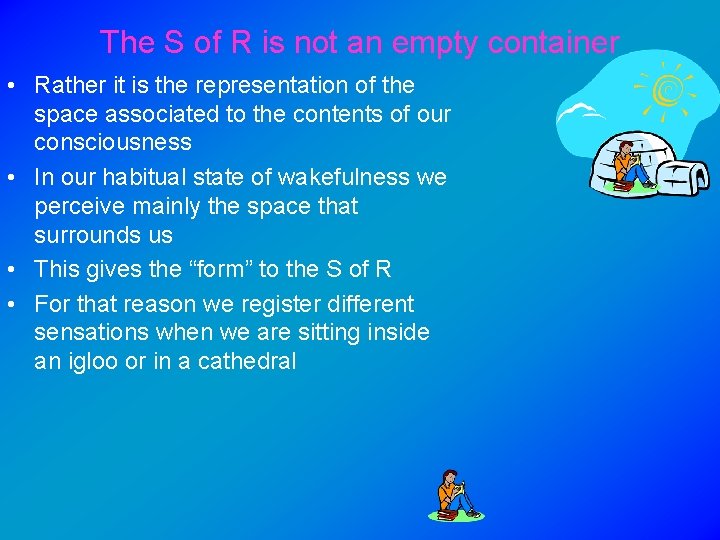 The S of R is not an empty container

• Rather it is the representation of the space associated to the contents of our consciousness

• In our habitual state of wakefulness we perceive mainly the space that surrounds us

• This gives the “form” to the S of R

• For that reason we register different sensations when we are sitting inside an igloo or in a cathedral